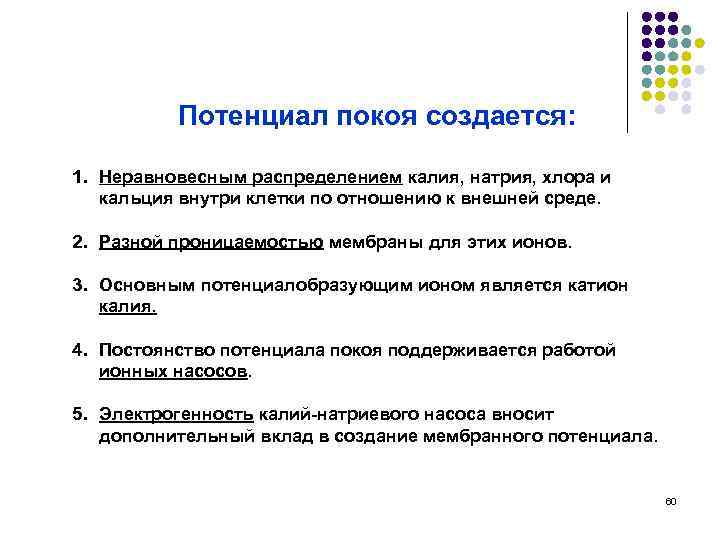 Потенциал покоя создается:

1. Неравновесным распределением калия, натрия, хлора и кальция внутри клетки по отношению к внешней среде.

2. Разной проницаемостью мембраны для этих ионов.

3. Основным потенциалобразующим ионом является катион калия.

4. Постоянство потенциала покоя поддерживается работой ионных насосов.

5. Электрогенность калий-натриевого насоса вносит дополнительный вклад в создание мембранного потенциала.

60